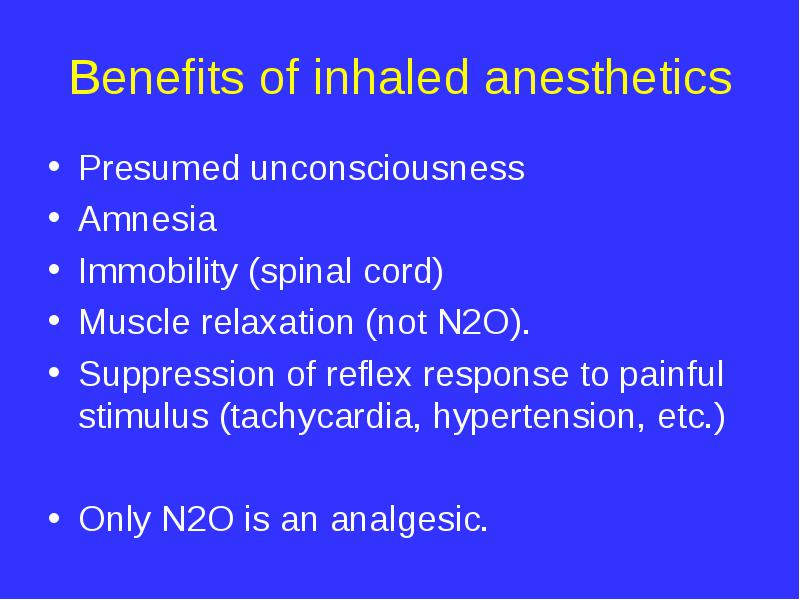 Benefits of inhaled anesthetics

• Presumed unconsciousness
• Amnesia
• Immobility (spinal cord)
• Muscle relaxation (not N2O).
• Suppression of reflex response to painful stimulus (tachycardia, hypertension, etc.)

• Only N2O is an analgesic.